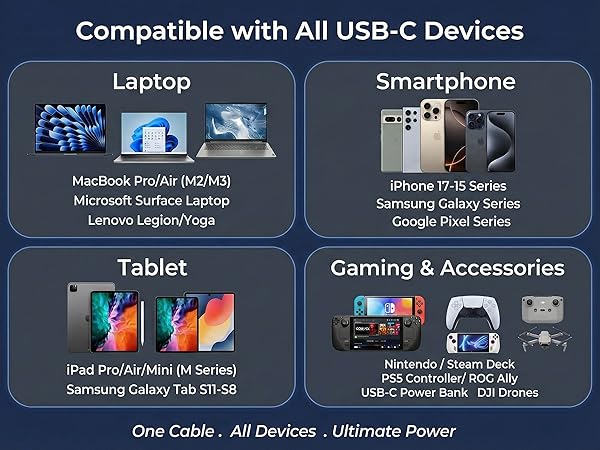 Compatible with All USB-C Devices

Laptop

MacBook Pro/Air (M2/M3)
Microsoft Surface Laptop
Lenovo Legion/Yoga

Smartphone

iPhone 17-15 Series
Samsung Galaxy Series
Google Pixel Series

Tablet

iPad Pro/Air/Mini (M Series)
Samsung Galaxy Tab S11-S8

Gaming & Accessories

Nintendo / Steam Deck
PS5 Controller/ ROG Ally
USB-C Power Bank DJI Drones

One Cable . All Devices . Ultimate Power